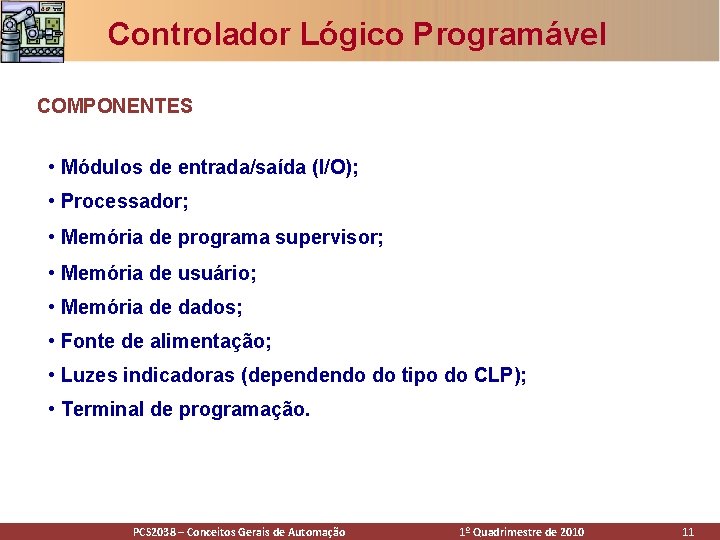 Controlador Lógico Programável

COMPONENTES

• Módulos de entrada/saída (I/O);
• Processador;
• Memória de programa supervisor;
• Memória de usuário;
• Memória de dados;
• Fonte de alimentação;
• Luzes indicadoras (dependendo do tipo do CLP);
• Terminal de programação.

PCS2038 – Conceitos Gerais de Automação    1º Quadrimestre de 2010    11